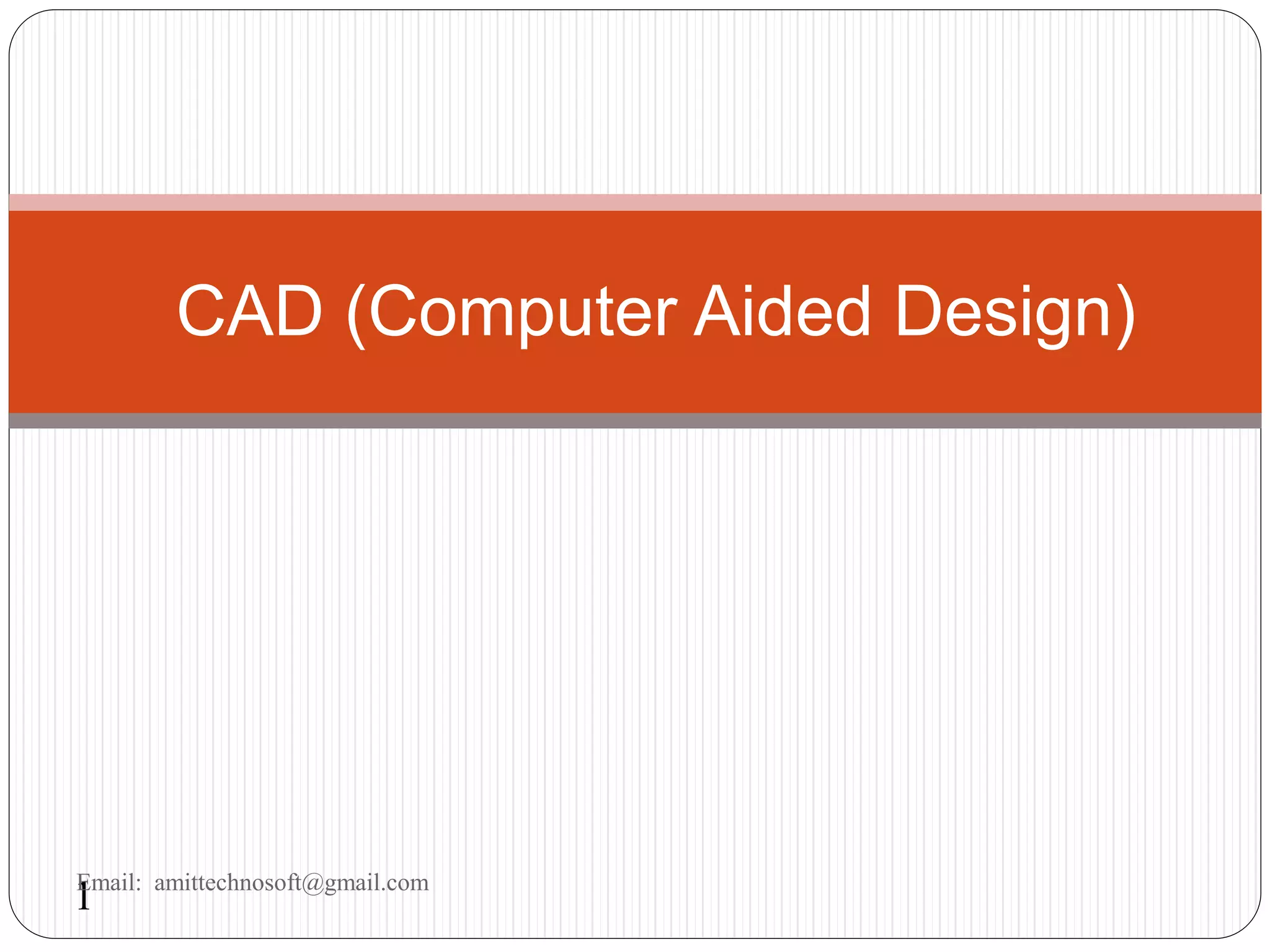 CAD (Computer Aided Design)

Email: amittechnosoft@gmail.com

1